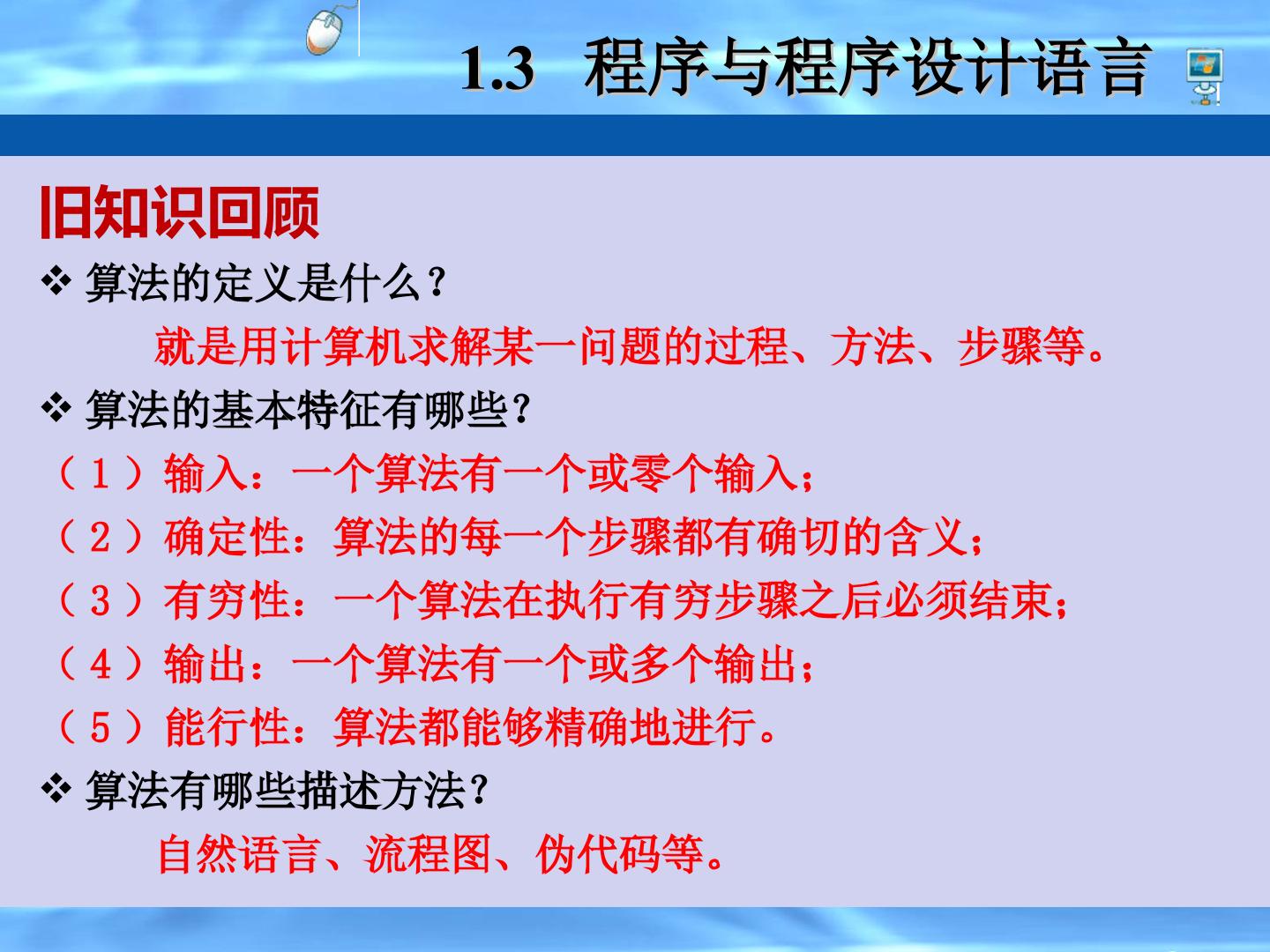 1.3 程序与程序设计语言

旧知识回顾

❖ 算法的定义是什么？

就是用计算机求解某一问题的过程、方法、步骤等。

❖ 算法的基本特征有哪些？

（1）输入：一个算法有一个或零个输入；

（2）确定性：算法的每一个步骤都有确切的含义；

（3）有穷性：一个算法在执行有穷步骤之后必须结束；

（4）输出：一个算法有一个或多个输出；

（5）能行性：算法都能够精确地进行。

❖ 算法有哪些描述方法？

自然语言、流程图、伪代码等。